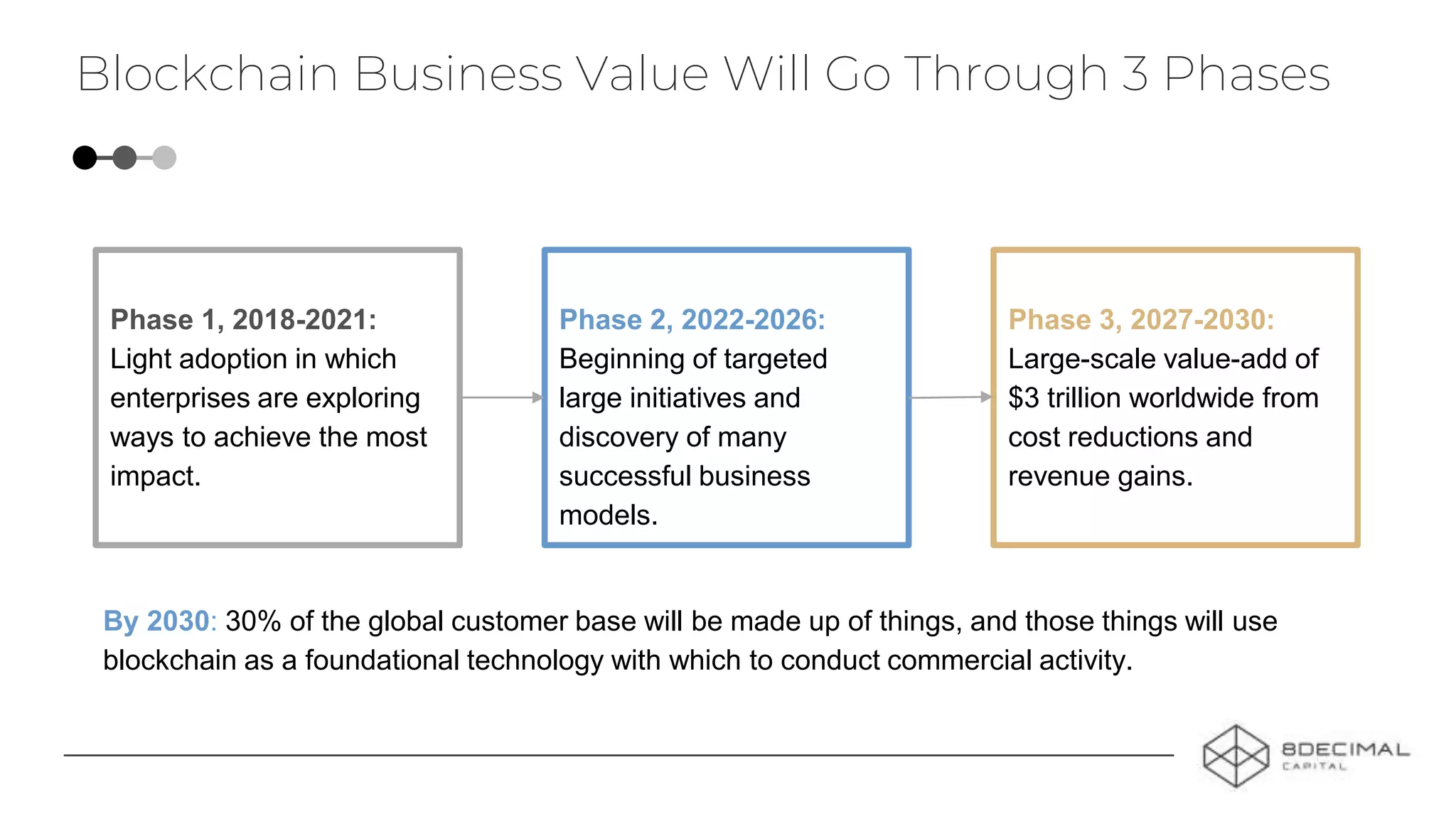 Blockchain Business Value Will Go Through 3 Phases

Phase 1, 2018-2021: Light adoption in which enterprises are exploring ways to achieve the most impact.

Phase 2, 2022-2026: Beginning of targeted large initiatives and discovery of many successful business models.

Phase 3, 2027-2030: Large-scale value-add of \$3 trillion worldwide from cost reductions and revenue gains.

By 2030: 30% of the global customer base will be made up of things, and those things will use blockchain as a foundational technology with which to conduct commercial activity.

8DECIMAL CAPITAL